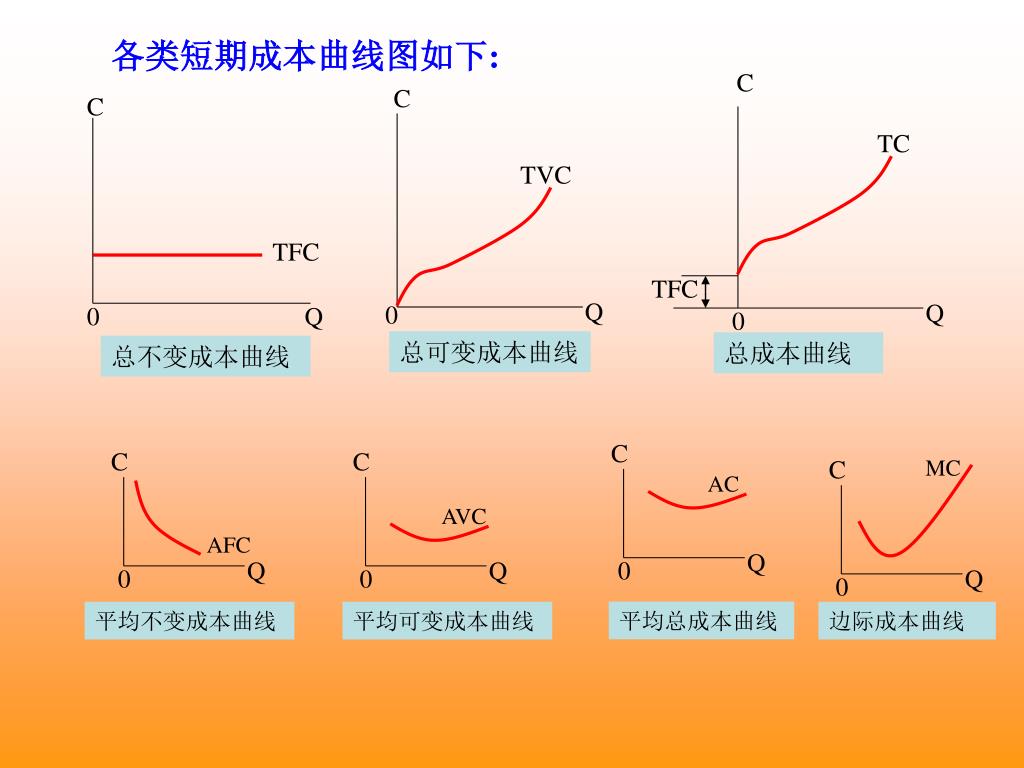 各类短期成本曲线图如下:

C
TFC
0 Q
总不变成本曲线

C
TVC
0 Q
总可变成本曲线

C
TC
TFC
0 Q
总成本曲线

C
AFC
0 Q
平均不变成本曲线

C
AVC
0 Q
平均可变成本曲线

C
AC
0 Q
平均总成本曲线

C
MC
0 Q
边际成本曲线